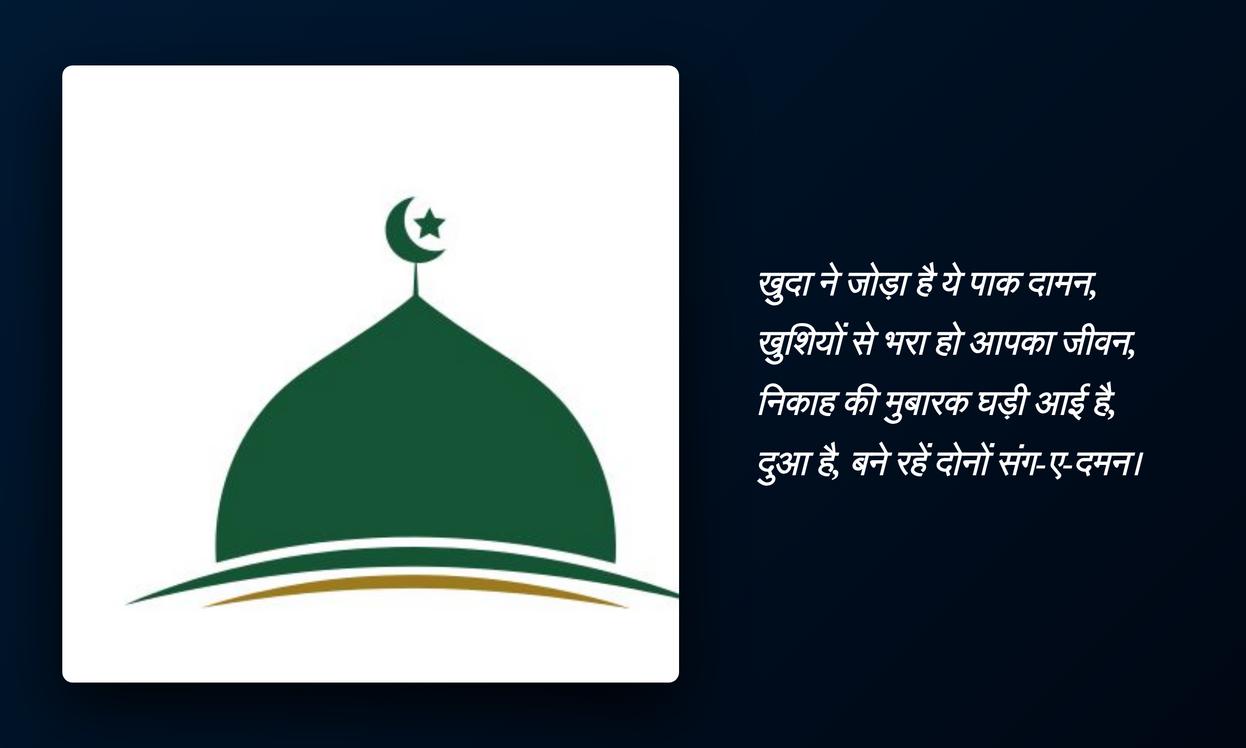 खुदा ने जोड़ा है ये पाक दामन,
खुशियों से भरा हो आपका जीवन,
निकाह की मुबारक घड़ी आई है,
दुआ है, बने रहें दोनों संग-ए-दमन।